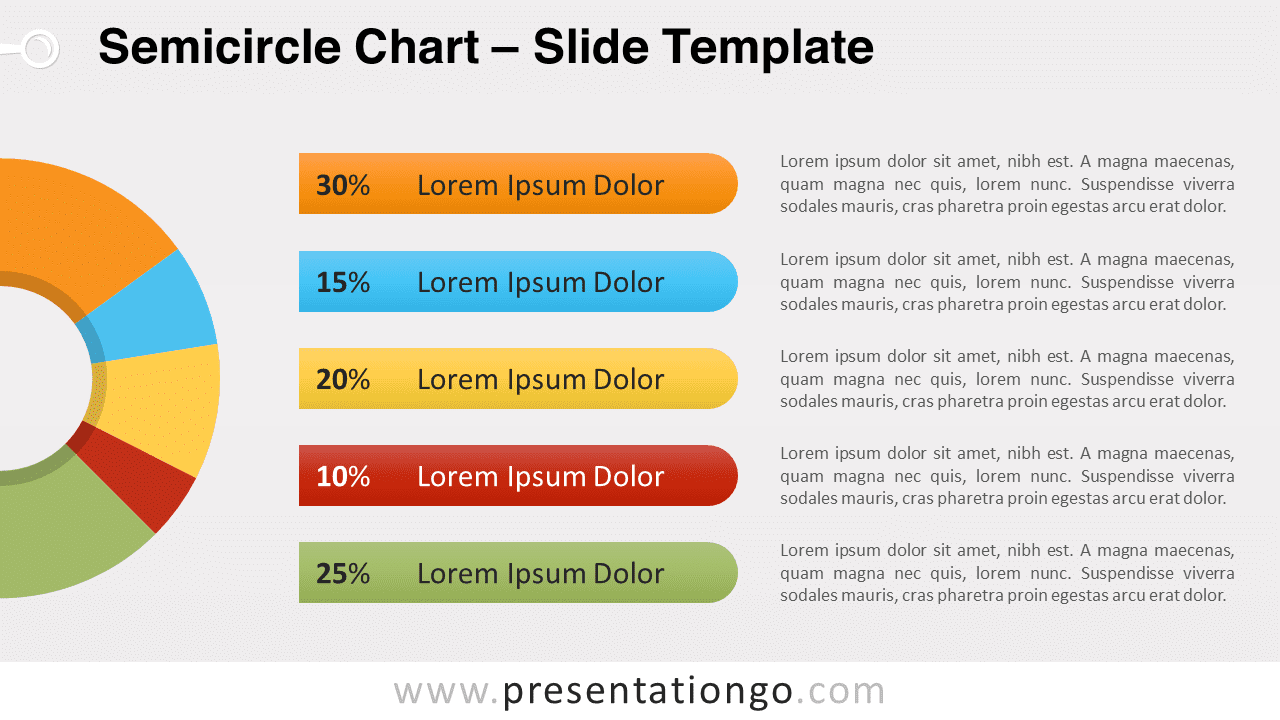 Semicircle Chart – Slide Template

30% Lorem Ipsum Dolor

Lorem ipsum dolor sit amet, nibh est. A magna maecenas, quam magna nec quis, lorem nunc. Suspendisse viverra sodales mauris, cras pharetra proin egestas arcu erat dolor.

15% Lorem Ipsum Dolor

Lorem ipsum dolor sit amet, nibh est. A magna maecenas, quam magna nec quis, lorem nunc. Suspendisse viverra sodales mauris, cras pharetra proin egestas arcu erat dolor.

20% Lorem Ipsum Dolor

Lorem ipsum dolor sit amet, nibh est. A magna maecenas, quam magna nec quis, lorem nunc. Suspendisse viverra sodales mauris, cras pharetra proin egestas arcu erat dolor.

10% Lorem Ipsum Dolor

Lorem ipsum dolor sit amet, nibh est. A magna maecenas, quam magna nec quis, lorem nunc. Suspendisse viverra sodales mauris, cras pharetra proin egestas arcu erat dolor.

25% Lorem Ipsum Dolor

Lorem ipsum dolor sit amet, nibh est. A magna maecenas, quam magna nec quis, lorem nunc. Suspendisse viverra sodales mauris, cras pharetra proin egestas arcu erat dolor.

www.presentationgo.com